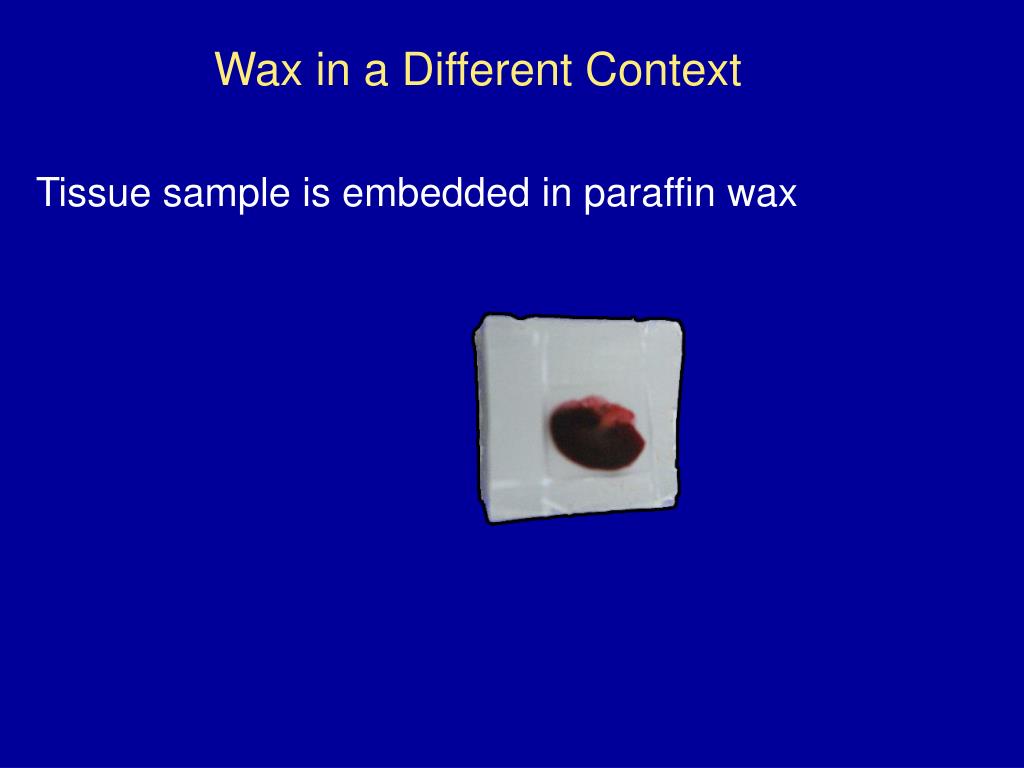 Wax in a Different Context

Tissue sample is embedded in paraffin wax